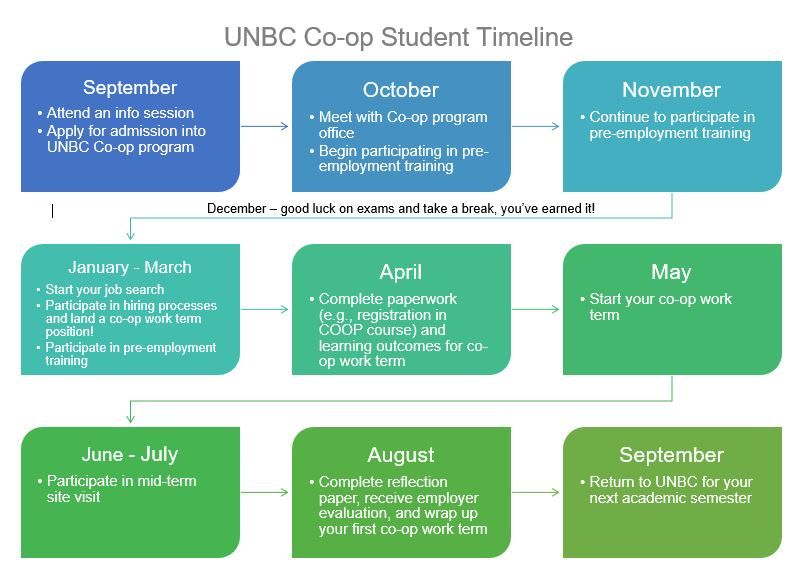 UNBC Co-op Student Timeline

September
• Attend an info session
• Apply for admission into UNBC Co-op program

October
• Meet with Co-op program office
• Begin participating in pre-employment training

November
• Continue to participate in pre-employment training

December – good luck on exams and take a break, you've earned it!

January - March
• Start your job search
• Participate in hiring processes and land a co-op work term position!
• Participate in pre-employment training

April
• Complete paperwork (e.g., registration in COOP course) and learning outcomes for co-op work term

May
• Start your co-op work term

June - July
• Participate in mid-term site visit

August
• Complete reflection paper, receive employer evaluation, and wrap up your first co-op work term

September
• Return to UNBC for your next academic semester